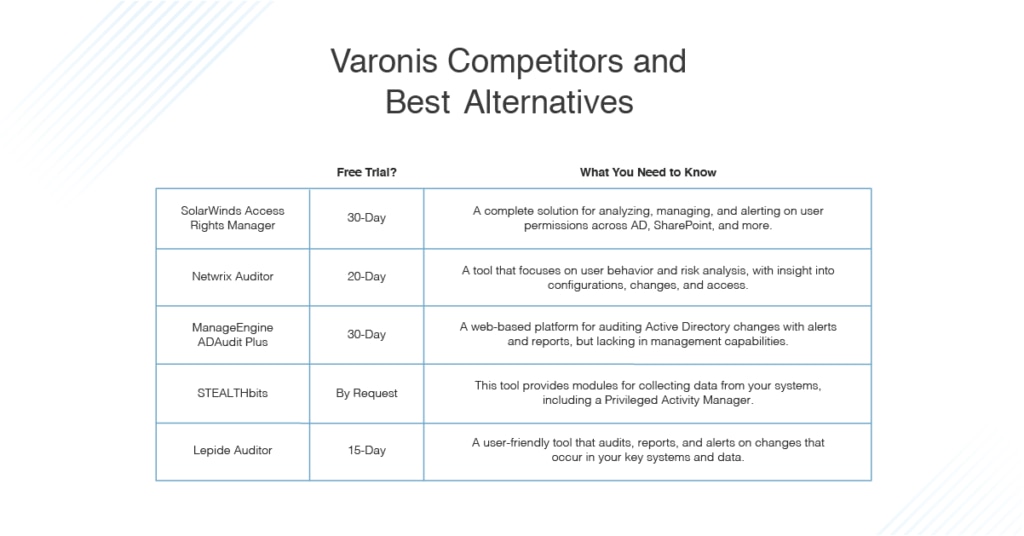 Varonis Competitors and Best Alternatives

| | Free Trial? | What You Need to Know |
|---|---|---|
| SolarWinds Access Rights Manager | 30-Day | A complete solution for analyzing, managing, and alerting on user permissions across AD, SharePoint, and more. |
| Netwrix Auditor | 20-Day | A tool that focuses on user behavior and risk analysis, with insight into configurations, changes, and access. |
| ManageEngine ADAudit Plus | 30-Day | A web-based platform for auditing Active Directory changes with alerts and reports, but lacking in management capabilities. |
| STEALTHbits | By Request | This tool provides modules for collecting data from your systems, including a Privileged Activity Manager. |
| Lepide Auditor | 15-Day | A user-friendly tool that audits, reports, and alerts on changes that occur in your key systems and data. |